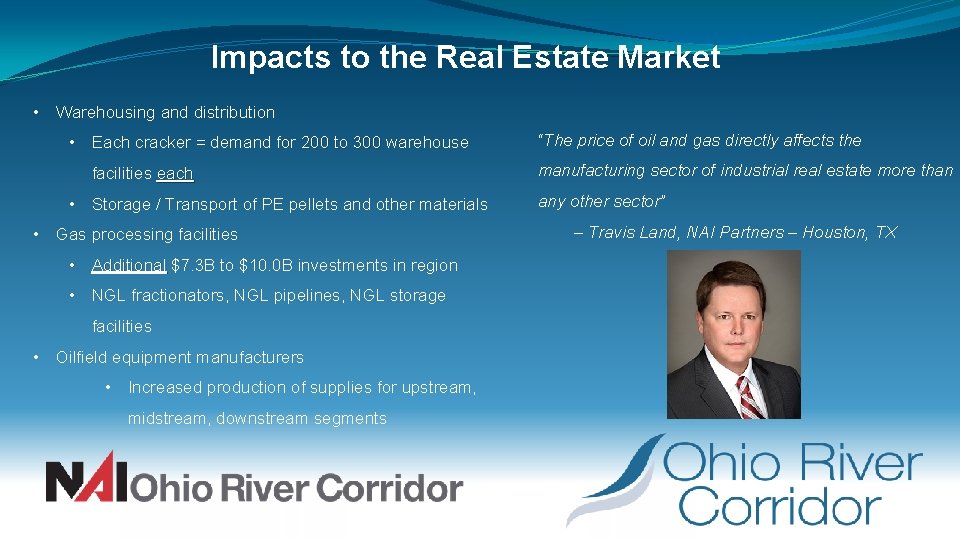 Impacts to the Real Estate Market

• Warehousing and distribution

• Each cracker = demand for 200 to 300 warehouse facilities each

• Storage / Transport of PE pellets and other materials

• Gas processing facilities

• Additional $7.3B to $10.0B investments in region

• NGL fractionators, NGL pipelines, NGL storage facilities

• Oilfield equipment manufacturers

• Increased production of supplies for upstream, midstream, downstream segments

"The price of oil and gas directly affects the manufacturing sector of industrial real estate more than any other sector"

– Travis Land, NAI Partners – Houston, TX

NAI Ohio River Corridor

Ohio River Corridor